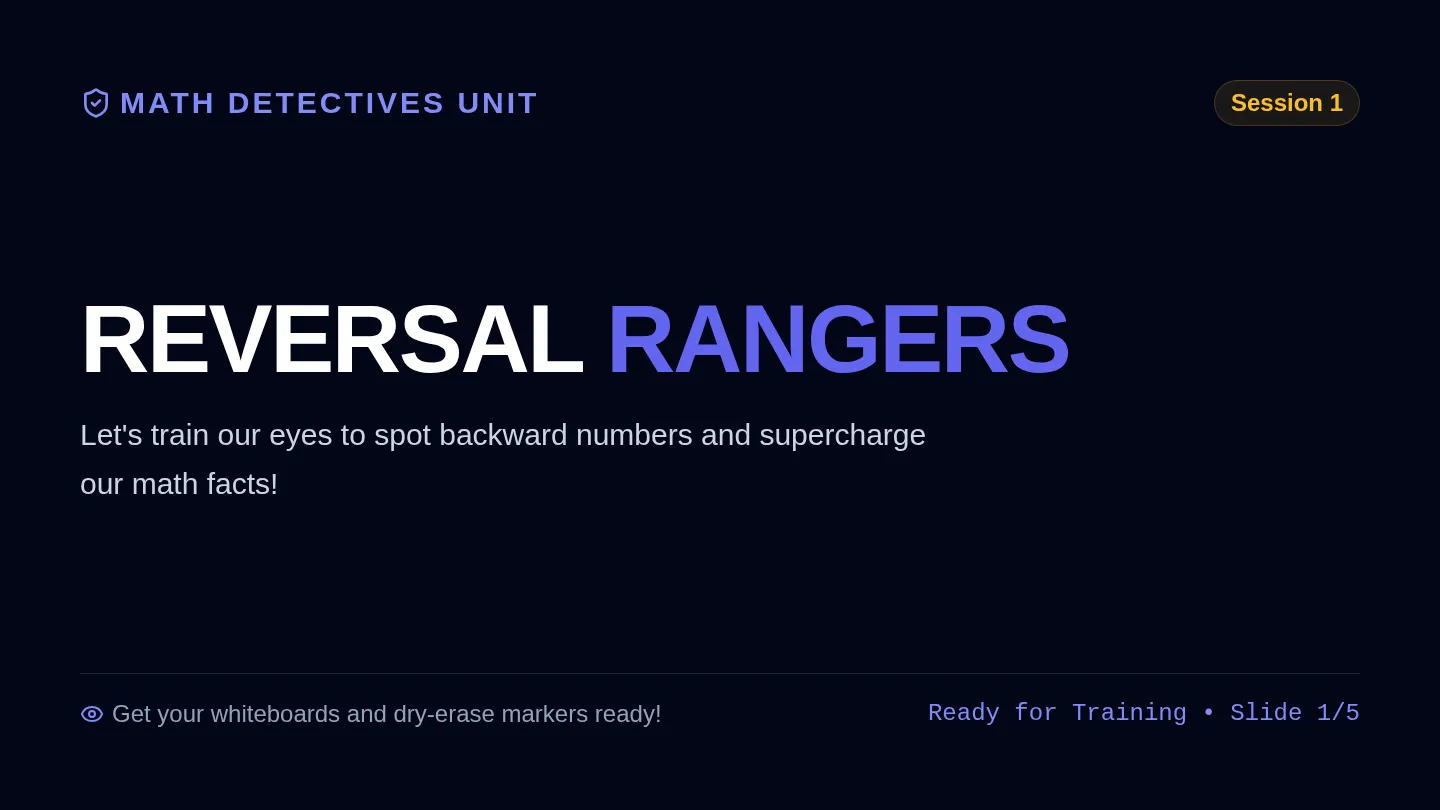 MATH DETECTIVES UNIT

Session 1

REVERSAL RANGERS

Let's train our eyes to spot backward numbers and supercharge our math facts!

Get your whiteboards and dry-erase markers ready!

Ready for Training • Slide 1/5